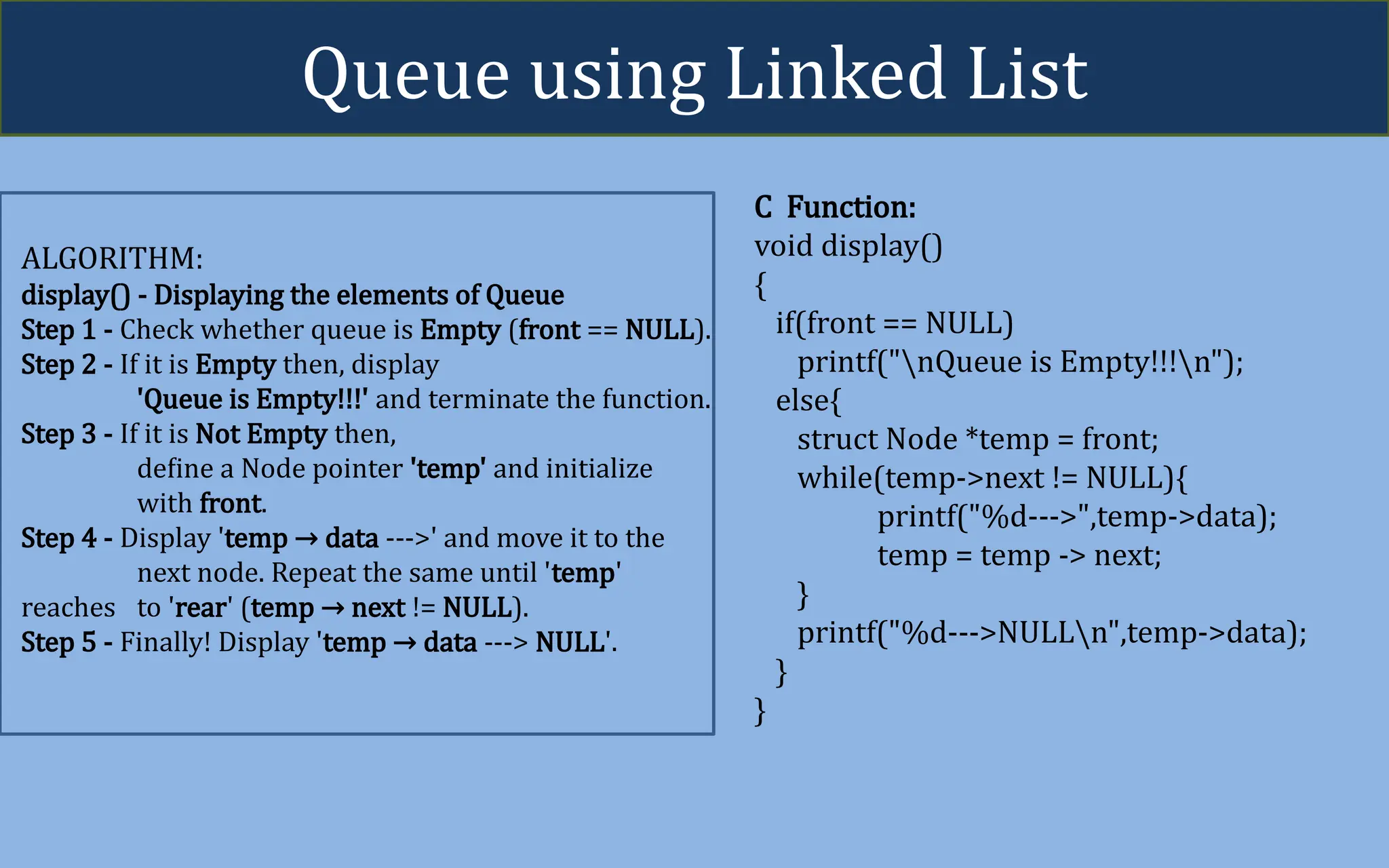 Queue using Linked List

ALGORITHM:
display() - Displaying the elements of Queue
Step 1 - Check whether queue is Empty (front == NULL).
Step 2 - If it is Empty then, display 'Queue is Empty!!!' and terminate the function.
Step 3 - If it is Not Empty then, define a Node pointer 'temp' and initialize with front.
Step 4 - Display 'temp → data --->' and move it to the next node. Repeat the same until 'temp' reaches to 'rear' (temp → next != NULL).
Step 5 - Finally! Display 'temp → data ---> NULL'.

C Function:
void display()
{
if(front == NULL)
printf("\nQueue is Empty!!!\n");
else{
struct Node *temp = front;
while(temp->next != NULL){
printf("%d--->",temp->data);
temp = temp -> next;
}
printf("%d--->NULL\n",temp->data);
}
}